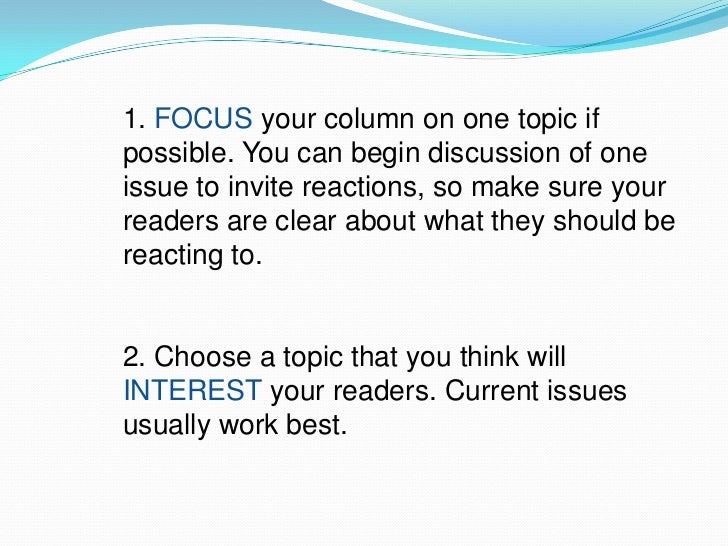 1. FOCUS your column on one topic if possible. You can begin discussion of one issue to invite reactions, so make sure your readers are clear about what they should be reacting to.

2. Choose a topic that you think will INTEREST your readers. Current issues usually work best.